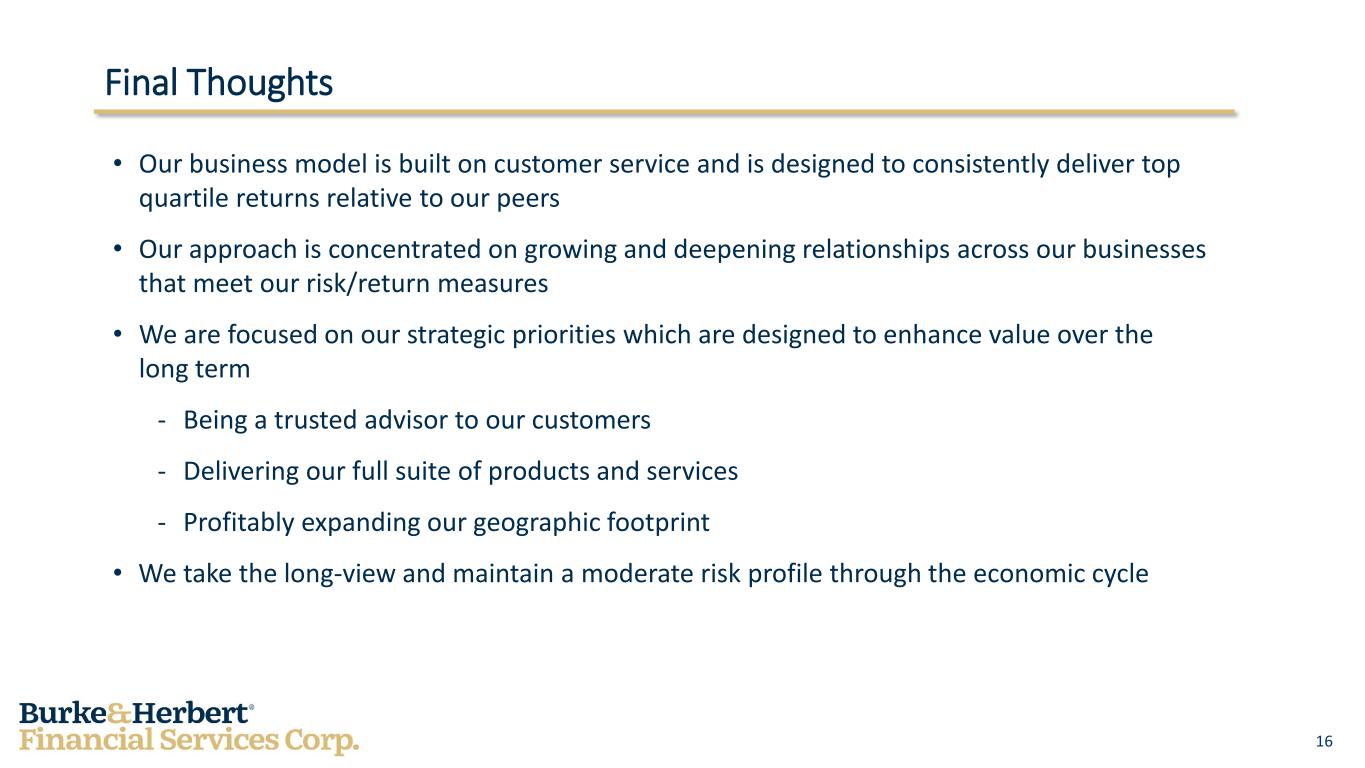 Final Thoughts

• Our business model is built on customer service and is designed to consistently deliver top quartile returns relative to our peers

• Our approach is concentrated on growing and deepening relationships across our businesses that meet our risk/return measures

• We are focused on our strategic priorities which are designed to enhance value over the long term

- Being a trusted advisor to our customers

- Delivering our full suite of products and services

- Profitably expanding our geographic footprint

• We take the long-view and maintain a moderate risk profile through the economic cycle

Burke&Herbert®
Financial Services Corp.

16